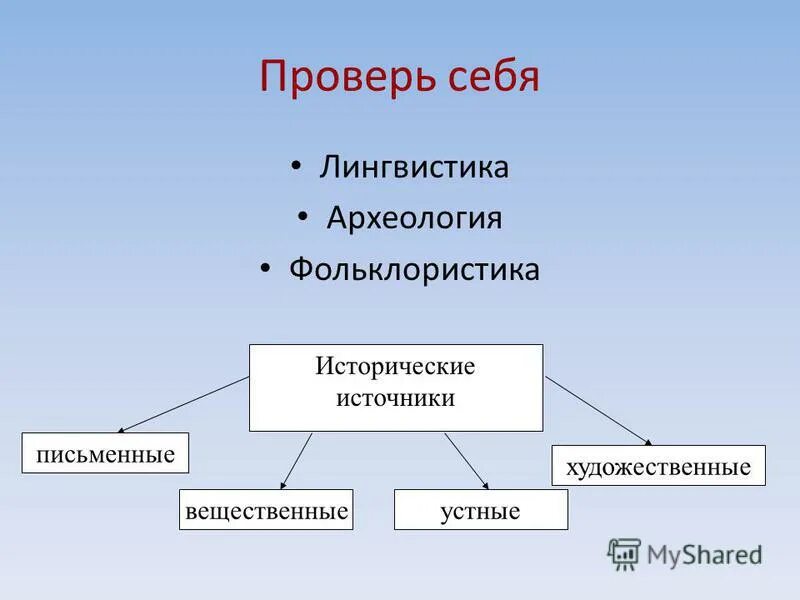 Проверь себя

• Лингвистика
• Археология
• Фольклористика

Исторические источники

письменные

вещественные

устные

художественные

MyShared